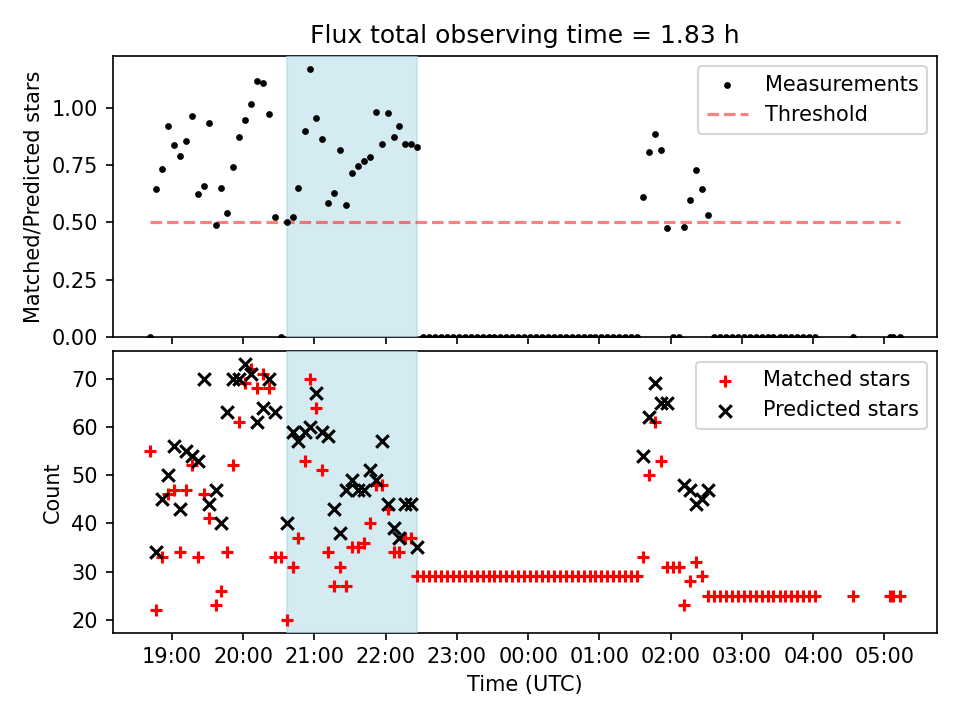 Flux total observing time = 1.83 h

Matched/Predicted stars

1.00
0.75
0.50
0.25
0.00

Measurements
Threshold

Count

70
60
50
40
30
20

Matched stars
Predicted stars

19:00 20:00 21:00 22:00 23:00 00:00 01:00 02:00 03:00 04:00 05:00

Time (UTC)